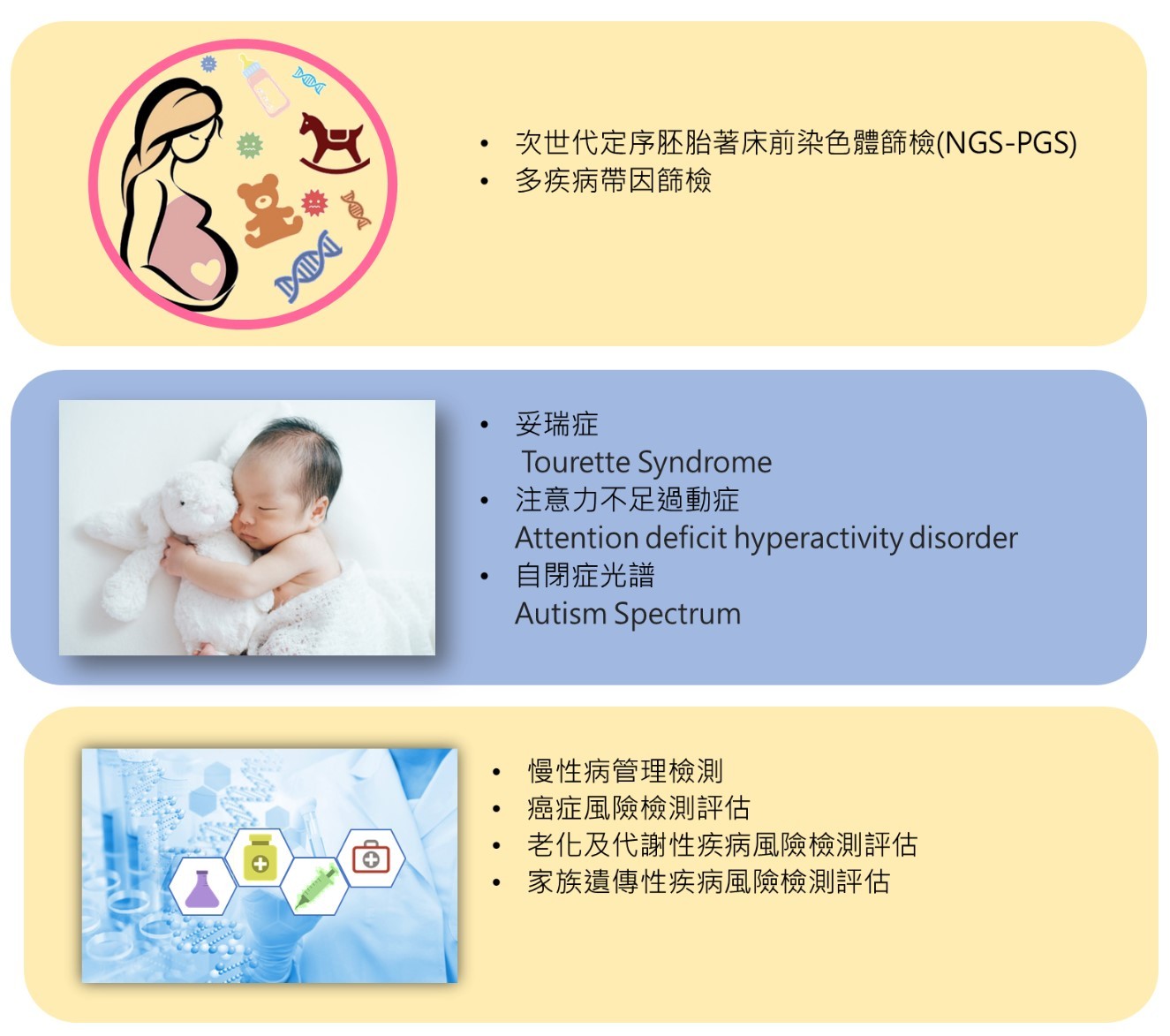 • 次世代定序胚胎著床前染色體篩檢(NGS-PGS)
• 多疾病帶因篩檢

• 妥瑞症
Tourette Syndrome
• 注意力不足過動症
Attention deficit hyperactivity disorder
• 自閉症光譜
Autism Spectrum

• 慢性病管理檢測
• 癌症風險檢測評估
• 老化及代謝性疾病風險檢測評估
• 家族遺傳性疾病風險檢測評估